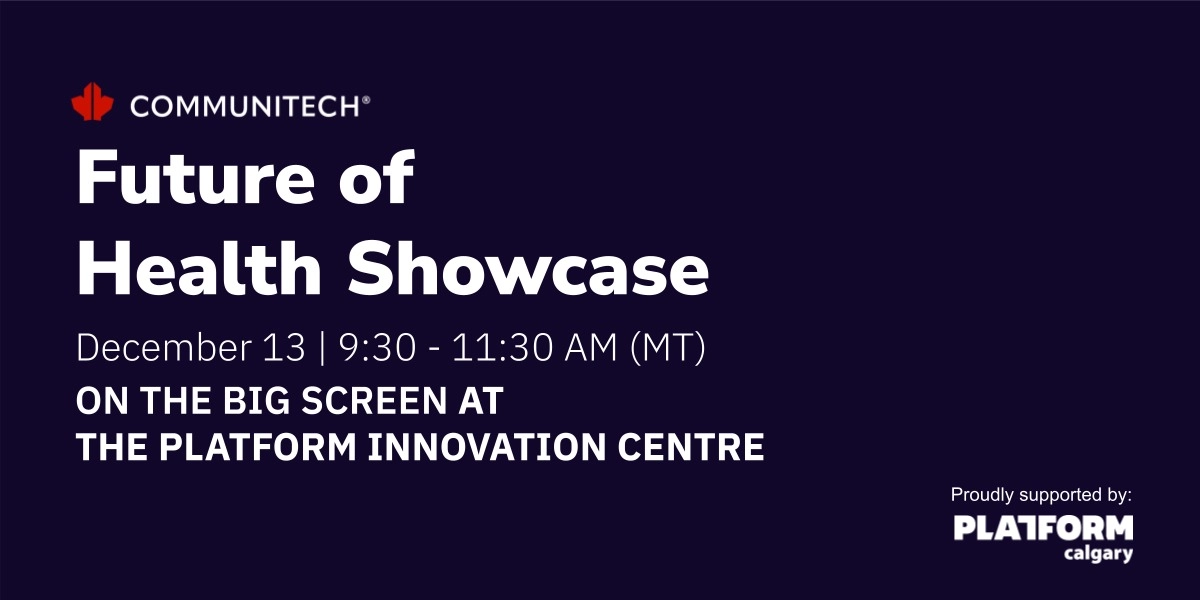 COMMUNITECH®

Future of Health Showcase

December 13 | 9:30 - 11:30 AM (MT)

ON THE BIG SCREEN AT THE PLATFORM INNOVATION CENTRE

Proudly supported by:

PLATFORM calgary